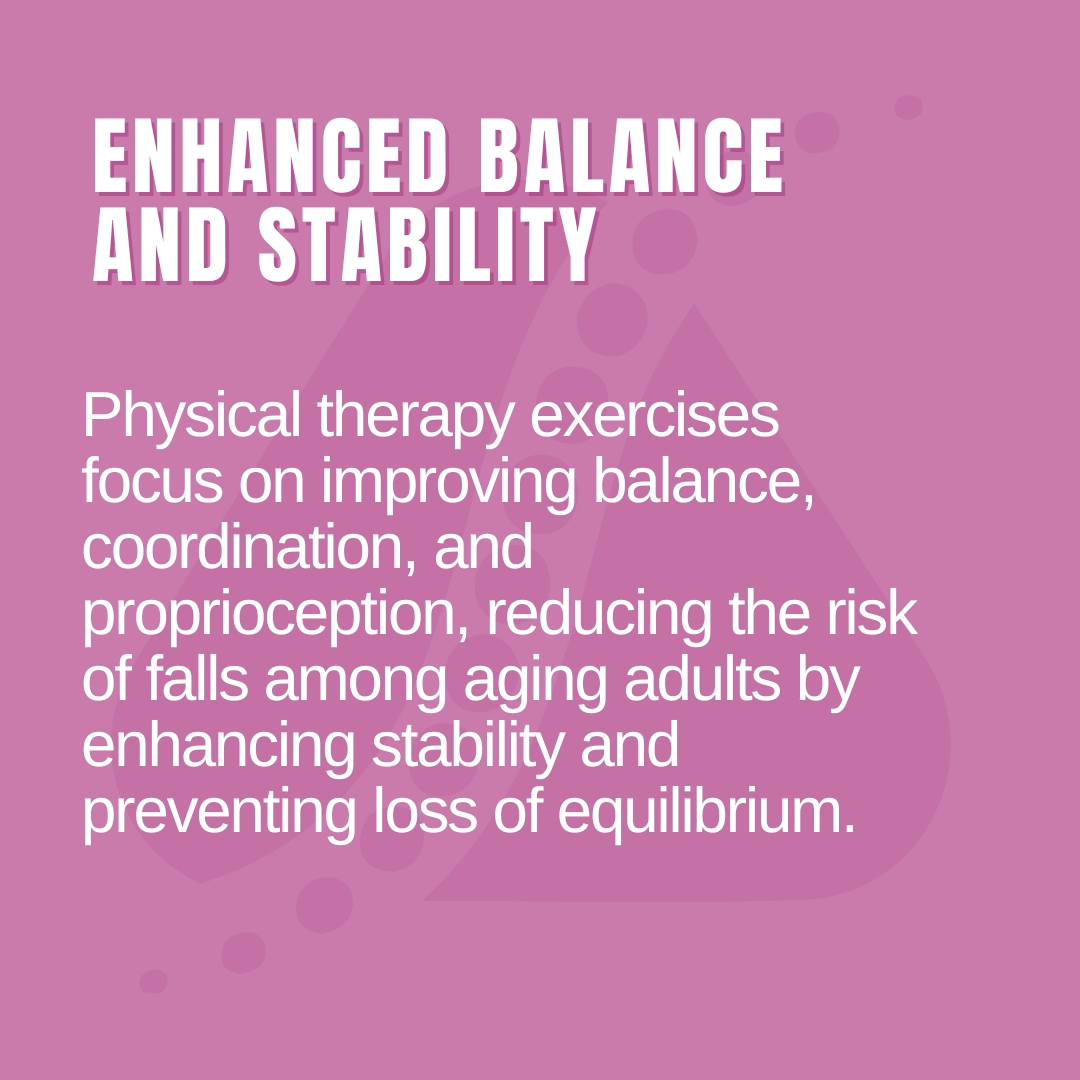 ENHANCED BALANCE AND STABILITY

Physical therapy exercises focus on improving balance, coordination, and proprioception, reducing the risk of falls among aging adults by enhancing stability and preventing loss of equilibrium.